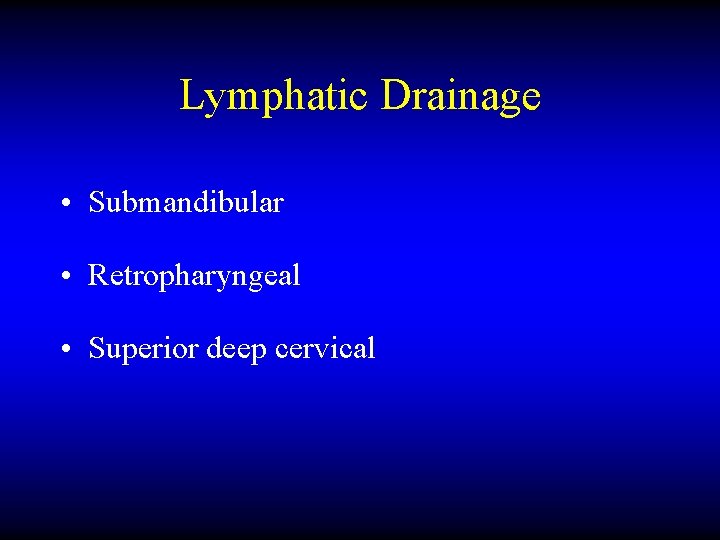 Lymphatic Drainage

• Submandibular

• Retropharyngeal

• Superior deep cervical